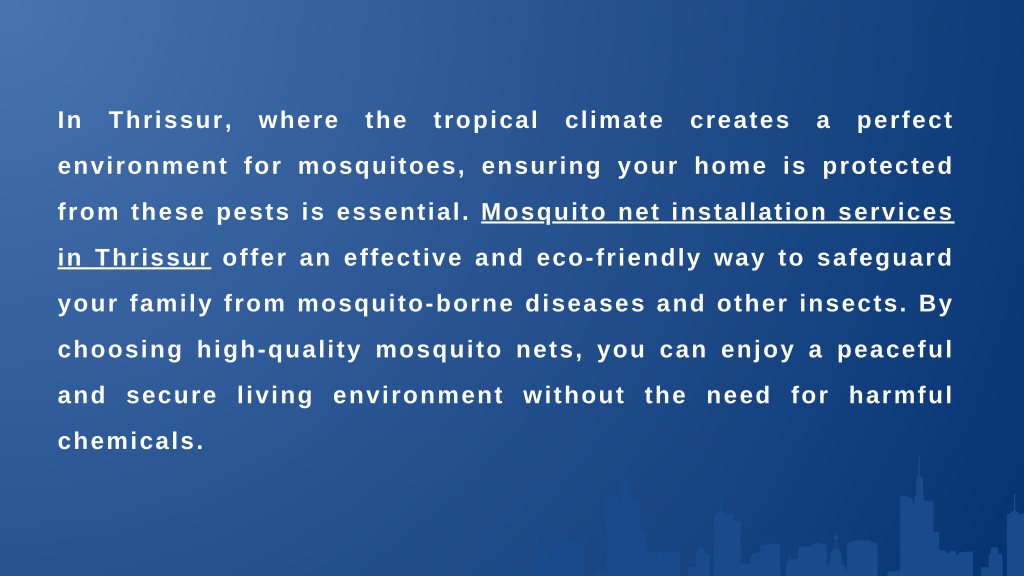 In Thrissur, where the tropical climate creates a perfect environment for mosquitoes, ensuring your home is protected from these pests is essential. Mosquito net installation services in Thrissur offer an effective and eco-friendly way to safeguard your family from mosquito-borne diseases and other insects. By choosing high-quality mosquito nets, you can enjoy a peaceful and secure living environment without the need for harmful chemicals.